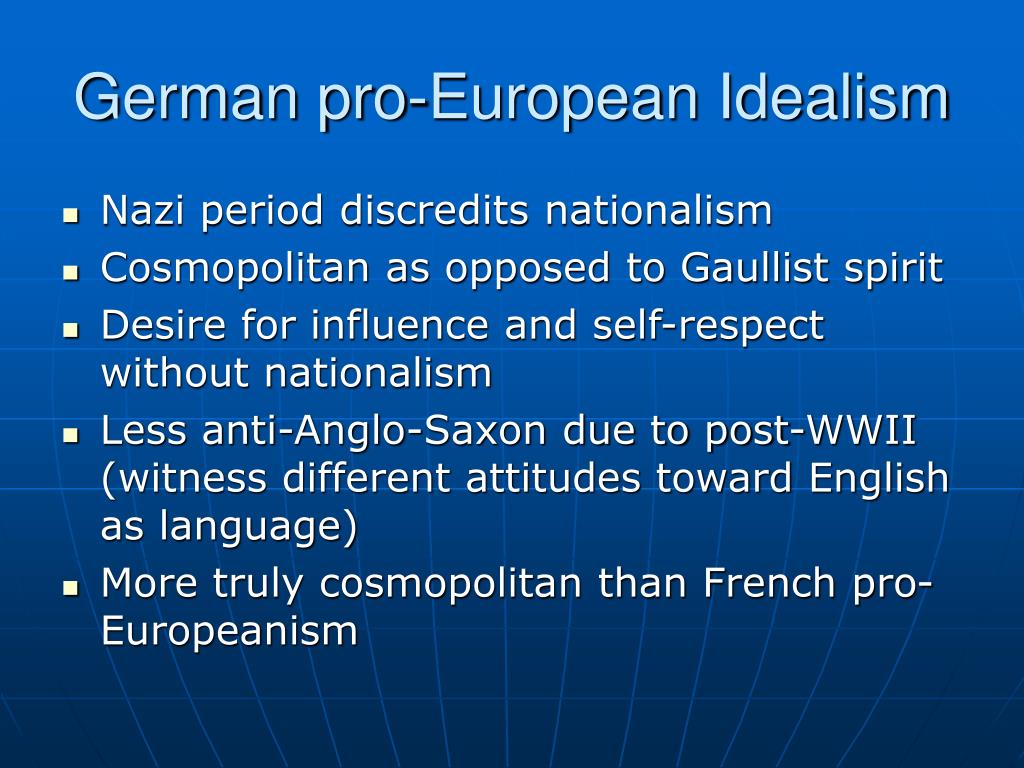 German pro-European Idealism

- Nazi period discredits nationalism
- Cosmopolitan as opposed to Gaullist spirit
- Desire for influence and self-respect without nationalism
- Less anti-Anglo-Saxon due to post-WWII (witness different attitudes toward English as language)
- More truly cosmopolitan than French pro-Europeanism